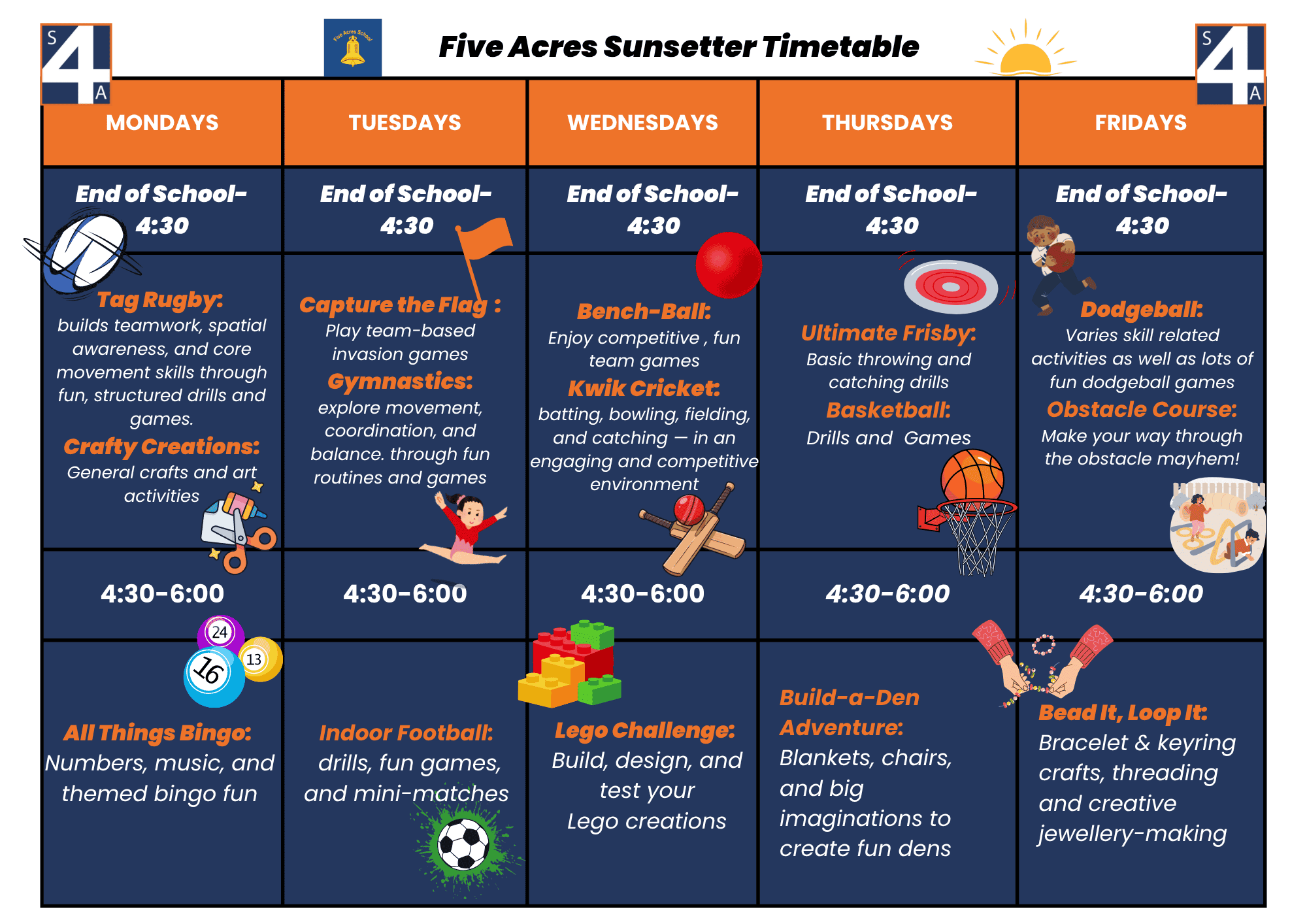 S 4 A

Five Acres School

Five Acres Sunsetter Timetable

S 4 A

| MONDAYS | TUESDAYS | WEDNESDAYS | THURSDAYS | FRIDAYS |
|---|---|---|---|---|
| End of School-4:30 | End of School-4:30 | End of School-4:30 | End of School-4:30 | End of School-4:30 |
| Tag Rugby: builds teamwork, spatial awareness, and core movement skills through fun, structured drills and games. Crafty Creations: General crafts and art activities | Capture the Flag : Play team-based invasion games Gymnastics: explore movement, coordination, and balance. through fun routines and games | Bench-Ball: Enjoy competitive , fun team games Kwik Cricket: batting, bowling, fielding, and catching — in an engaging and competitive environment | Ultimate Frisby: Basic throwing and catching drills Basketball: Drills and Games | Dodgeball: Varies skill related activities as well as lots of fun dodgeball games Obstacle Course: Make your way through the obstacle mayhem! |
| 4:30-6:00 | 4:30-6:00 | 4:30-6:00 | 4:30-6:00 | 4:30-6:00 |
| 24 16 13 All Things Bingo: Numbers, music, and themed bingo fun | Indoor Football: drills, fun games, and mini-matches | Lego Challenge: Build, design, and test your Lego creations | Build-a-Den Adventure: Blankets, chairs, and big imaginations to create fun dens | Bead It, Loop It: Bracelet & keyring crafts, threading and creative jewellery-making |